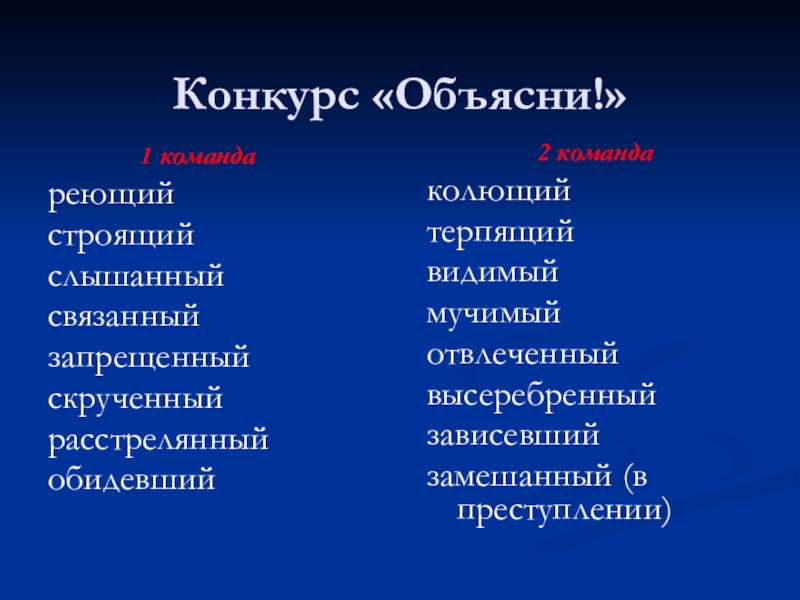 Конкурс «Объясни!»

1 команда
реющий
строящий
слышанный
связанный
запрещенный
скрученный
расстрелянный
обидевший

2 команда
колющий
терпящий
видимый
мучимый
отвлеченный
высеребренный
зависевший
замешанный (в преступлении)